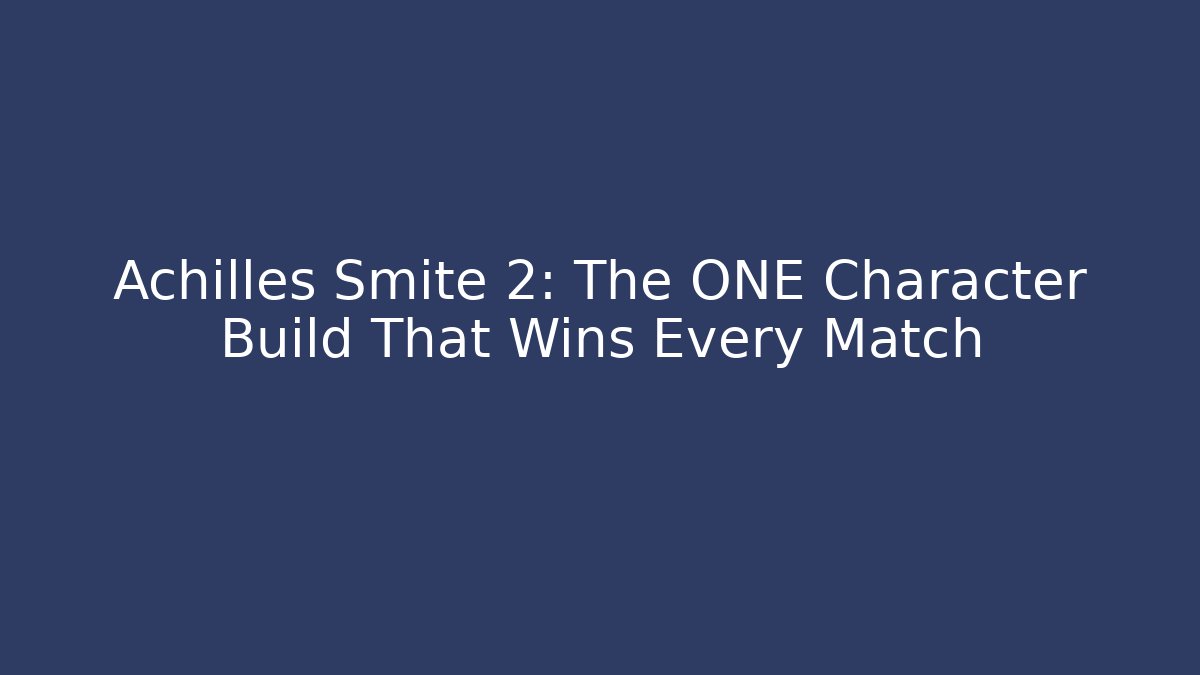 Achilles Smite 2: The ONE Character Build That Wins Every Match